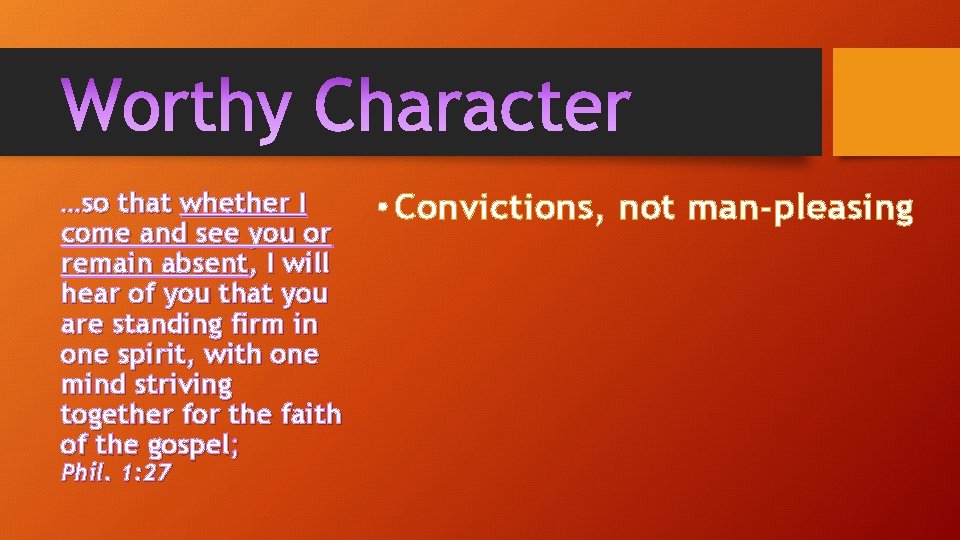 Worthy Character

…so that whether I come and see you or remain absent, I will hear of you that you are standing firm in one spirit, with one mind striving together for the faith of the gospel;
Phil. 1:27

• Convictions, not man-pleasing